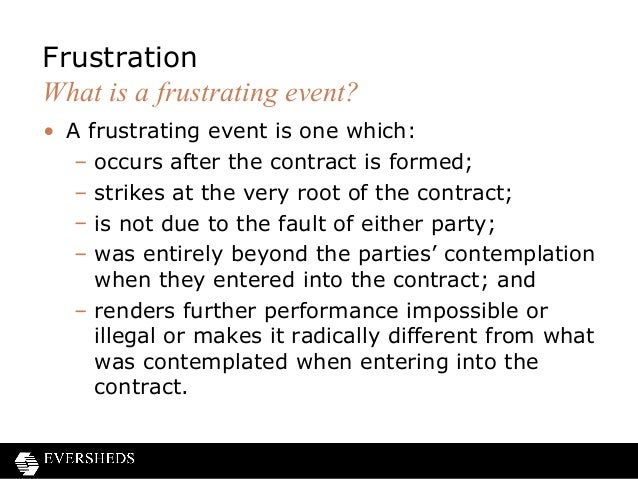 Frustration
What is a frustrating event?

• A frustrating event is one which:
– occurs after the contract is formed;
– strikes at the very root of the contract;
– is not due to the fault of either party;
– was entirely beyond the parties' contemplation when they entered into the contract; and
– renders further performance impossible or illegal or makes it radically different from what was contemplated when entering into the contract.

EVERSHEDS